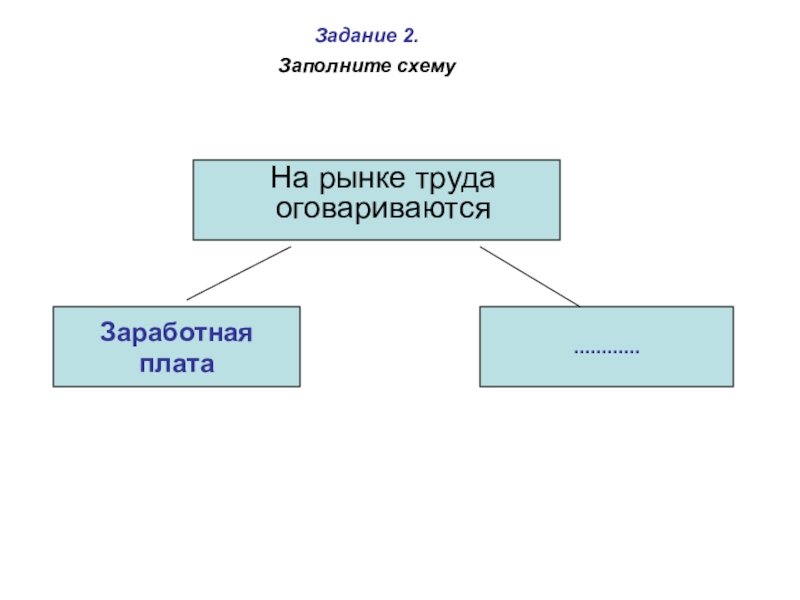 Задание 2.

Заполните схему

На рынке труда оговариваются

Заработная плата

............